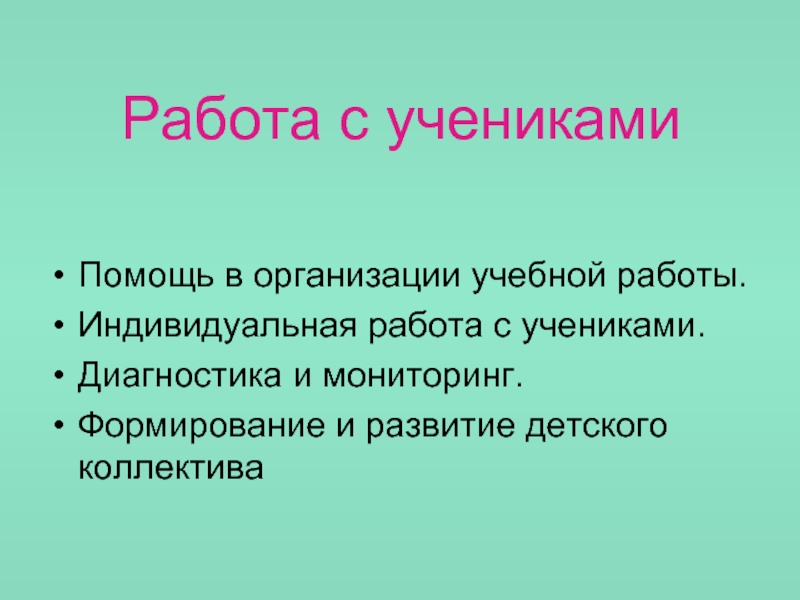 Работа с учениками

• Помощь в организации учебной работы.
• Индивидуальная работа с учениками.
• Диагностика и мониторинг.
• Формирование и развитие детского коллектива